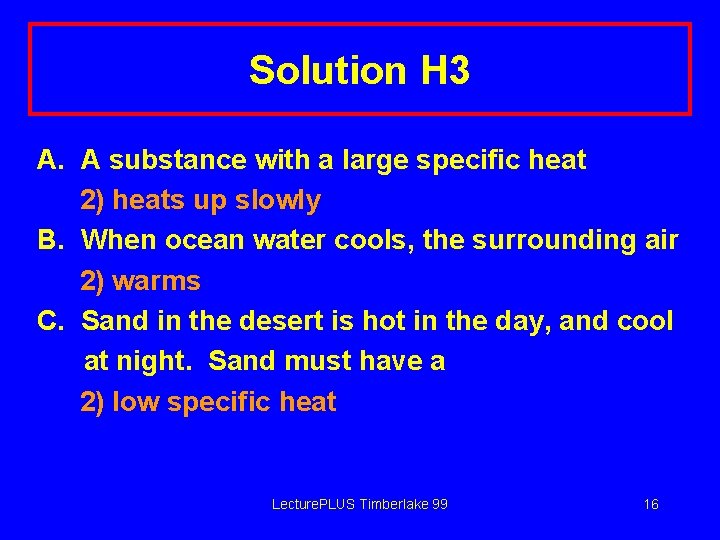 Solution H3

A. A substance with a large specific heat

2) heats up slowly

B. When ocean water cools, the surrounding air

2) warms

C. Sand in the desert is hot in the day, and cool at night. Sand must have a

2) low specific heat

LecturePLUS Timberlake 99

16